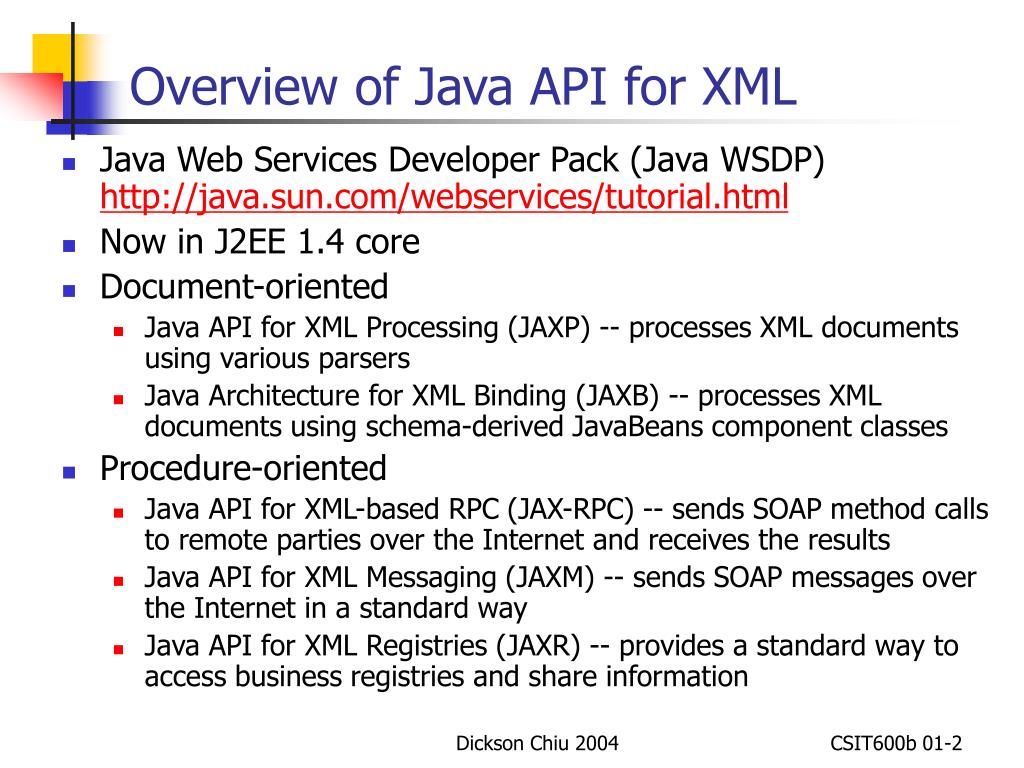 Overview of Java API for XML

- Java Web Services Developer Pack (Java WSDP) http://java.sun.com/webservices/tutorial.html
- Now in J2EE 1.4 core
- Document-oriented
  - Java API for XML Processing (JAXP) -- processes XML documents using various parsers
  - Java Architecture for XML Binding (JAXB) -- processes XML documents using schema-derived JavaBeans component classes
- Procedure-oriented
  - Java API for XML-based RPC (JAX-RPC) -- sends SOAP method calls to remote parties over the Internet and receives the results
  - Java API for XML Messaging (JAXM) -- sends SOAP messages over the Internet in a standard way
  - Java API for XML Registries (JAXR) -- provides a standard way to access business registries and share information

Dickson Chiu 2004

CSIT600b 01-2